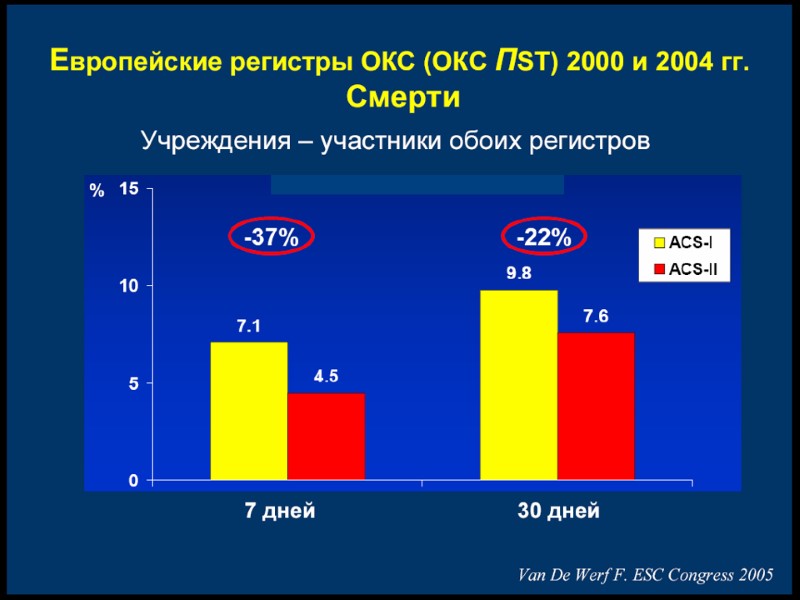 Европейские регистры ОКС (ОКС ПST) 2000 и 2004 гг.
Смерти

Учреждения – участники обоих регистров

%
15
10
5
0

-37%
-22%

ACS-I
ACS-II

7.1
4.5
9.8
7.6

7 дней
30 дней

Van De Werf F. ESC Congress 2005